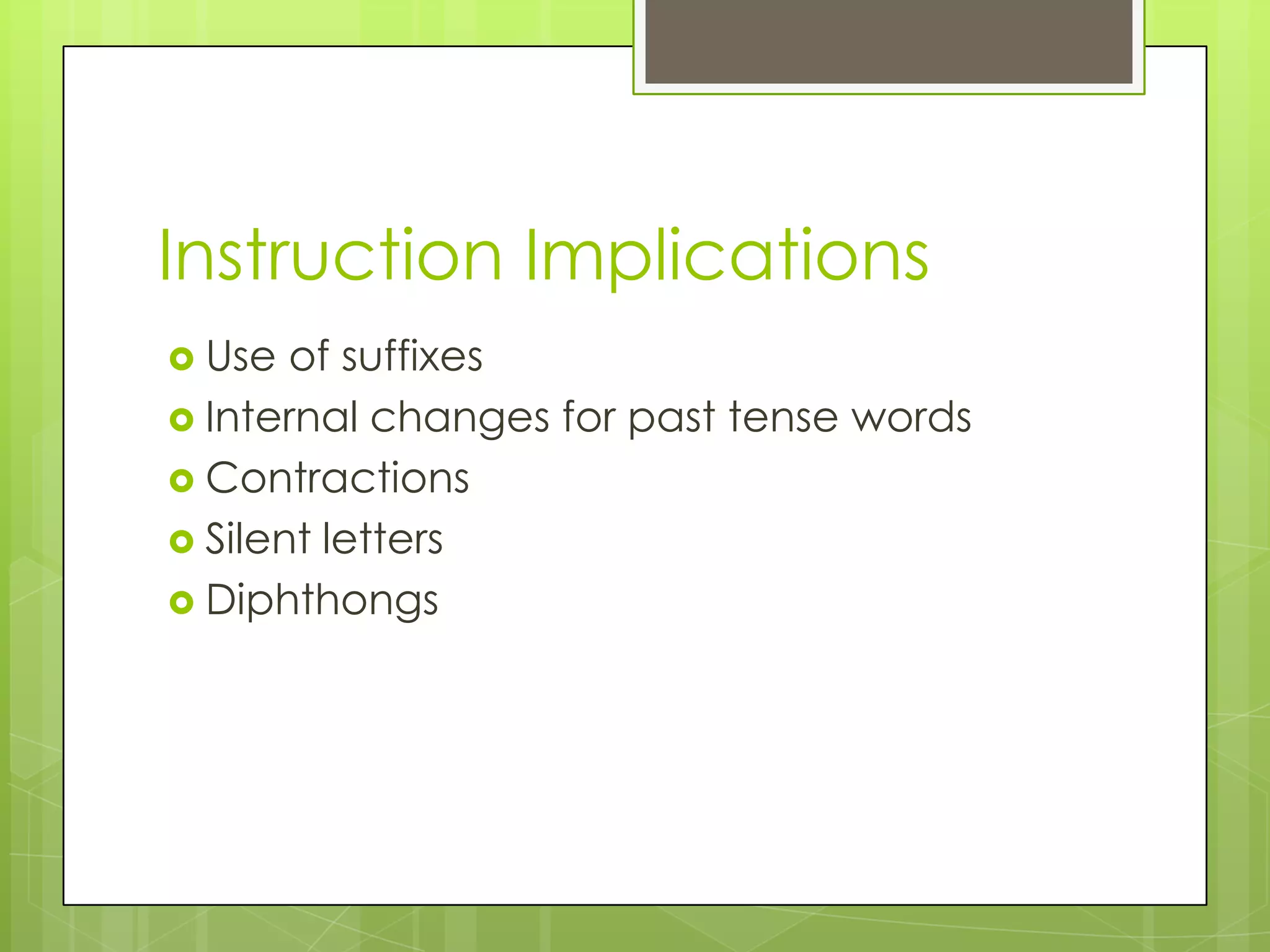 Instruction Implications

- Use of suffixes
- Internal changes for past tense words
- Contractions
- Silent letters
- Diphthongs